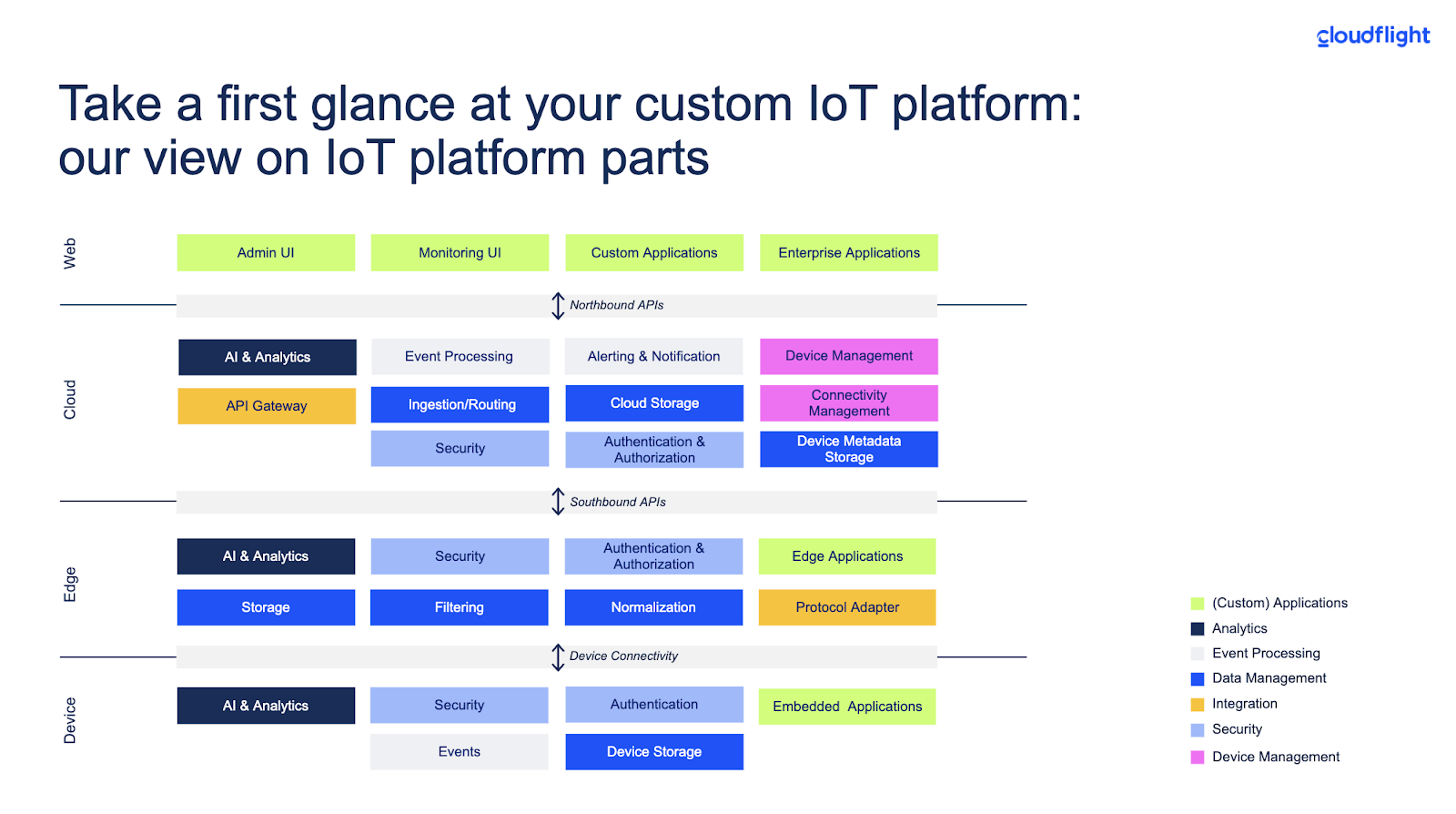 cloudflight

Take a first glance at your custom IoT platform: our view on IoT platform parts

Web

Admin UI

Monitoring UI

Custom Applications

Enterprise Applications

Northbound APIs

Cloud

AI & Analytics

Event Processing

Alerting & Notification

Device Management

API Gateway

Ingestion/Routing

Cloud Storage

Connectivity Management

Security

Authentication & Authorization

Device Metadata Storage

Southbound APIs

Edge

AI & Analytics

Security

Authentication & Authorization

Edge Applications

Storage

Filtering

Normalization

Protocol Adapter

Device Connectivity

Device

AI & Analytics

Security

Authentication

Embedded Applications

Events

Device Storage

(Custom) Applications

Analytics

Event Processing

Data Management

Integration

Security

Device Management